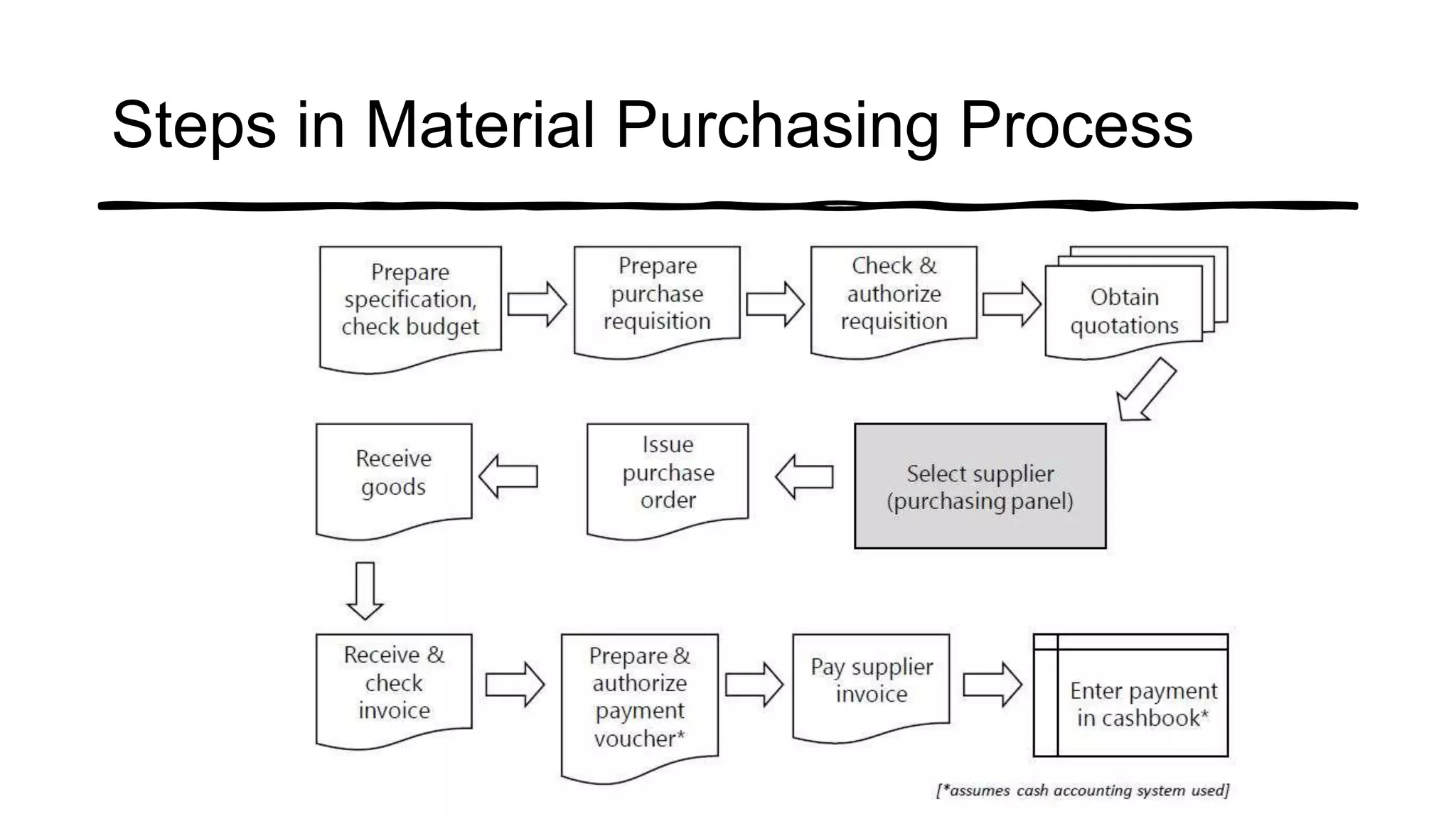 Steps in Material Purchasing Process

Prepare specification, check budget

Prepare purchase requisition

Check & authorize requisition

Obtain quotations

Select supplier (purchasing panel)

Issue purchase order

Receive goods

Receive & check invoice

Prepare & authorize payment voucher*

Pay supplier invoice

Enter payment in cashbook*

[*assumes cash accounting system used]